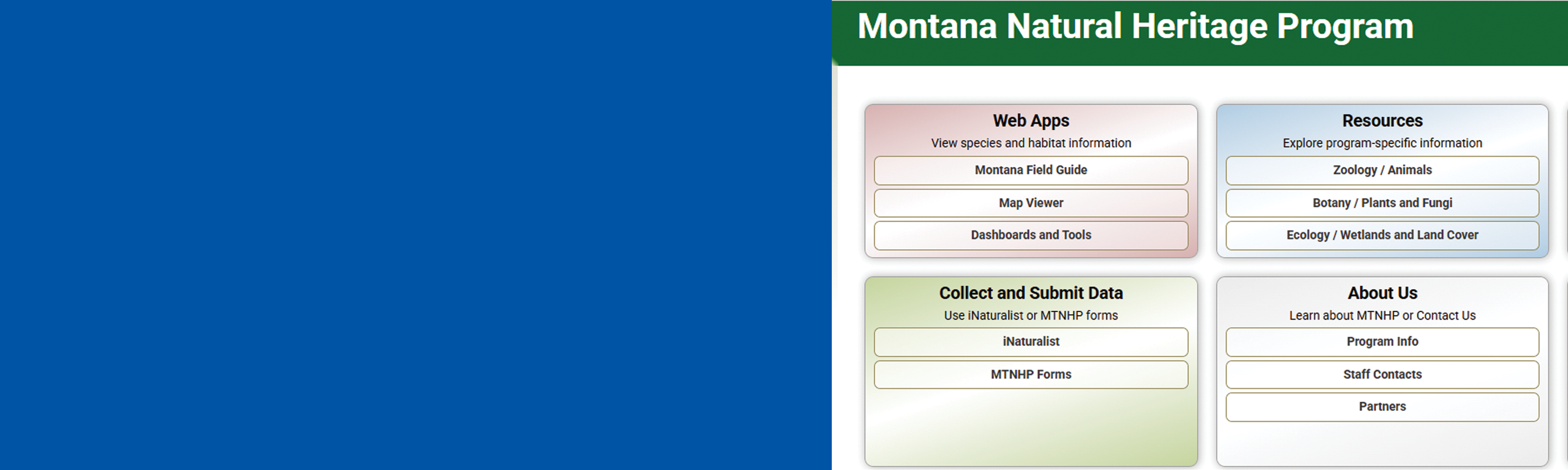 Montana Natural Heritage Program

Web Apps
View species and habitat information
Montana Field Guide
Map Viewer
Dashboards and Tools

Resources
Explore program-specific information
Zoology / Animals
Botany / Plants and Fungi
Ecology / Wetlands and Land Cover

Collect and Submit Data
Use iNaturalist or MTNHP forms
iNaturalist
MTNHP Forms

About Us
Learn about MTNHP or Contact Us
Program Info
Staff Contacts
Partners